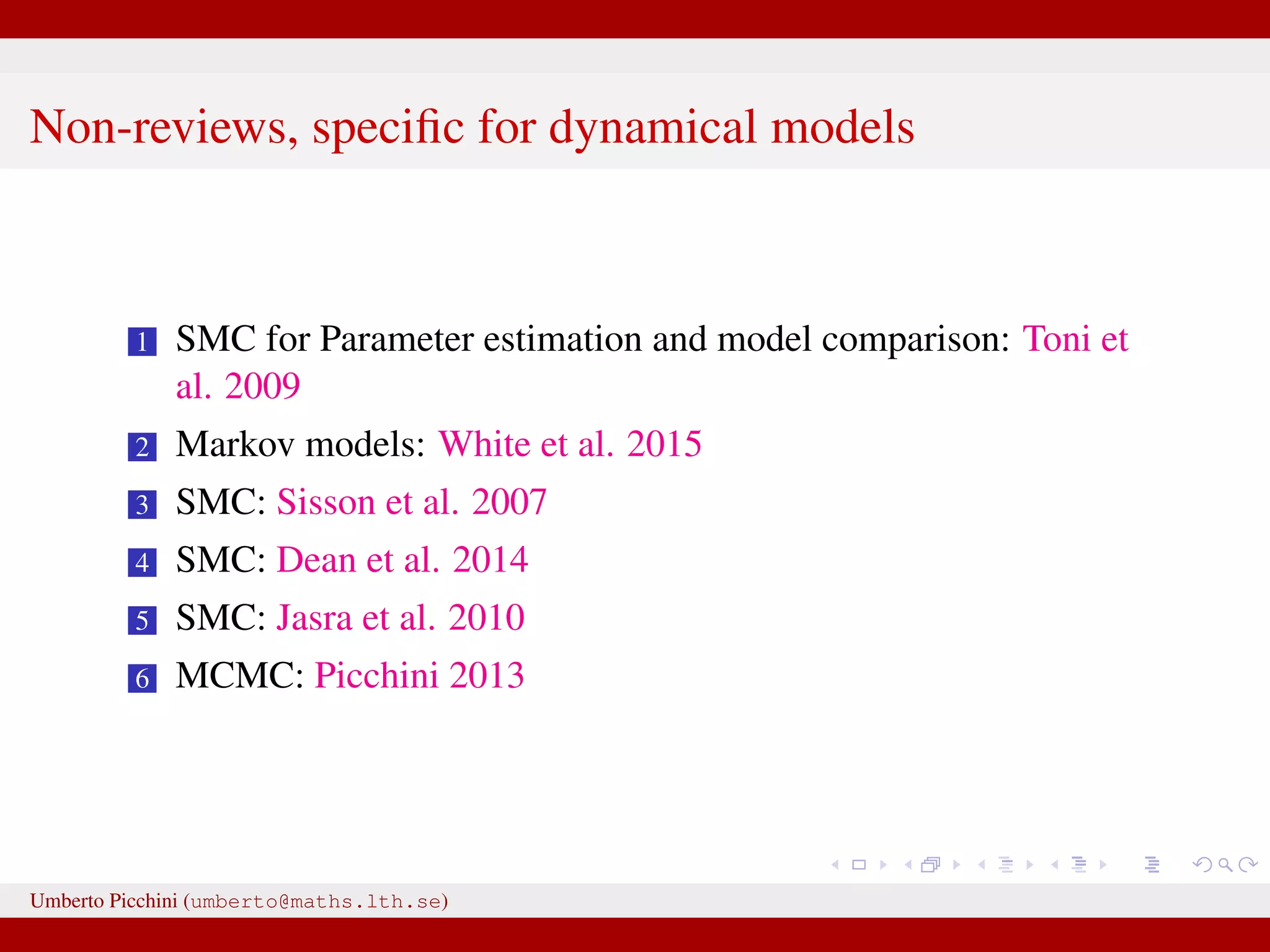 Non-reviews, specific for dynamical models

1 SMC for Parameter estimation and model comparison: Toni et al. 2009
2 Markov models: White et al. 2015
3 SMC: Sisson et al. 2007
4 SMC: Dean et al. 2014
5 SMC: Jasra et al. 2010
6 MCMC: Picchini 2013

Umberto Picchini (umberto@maths.lth.se)